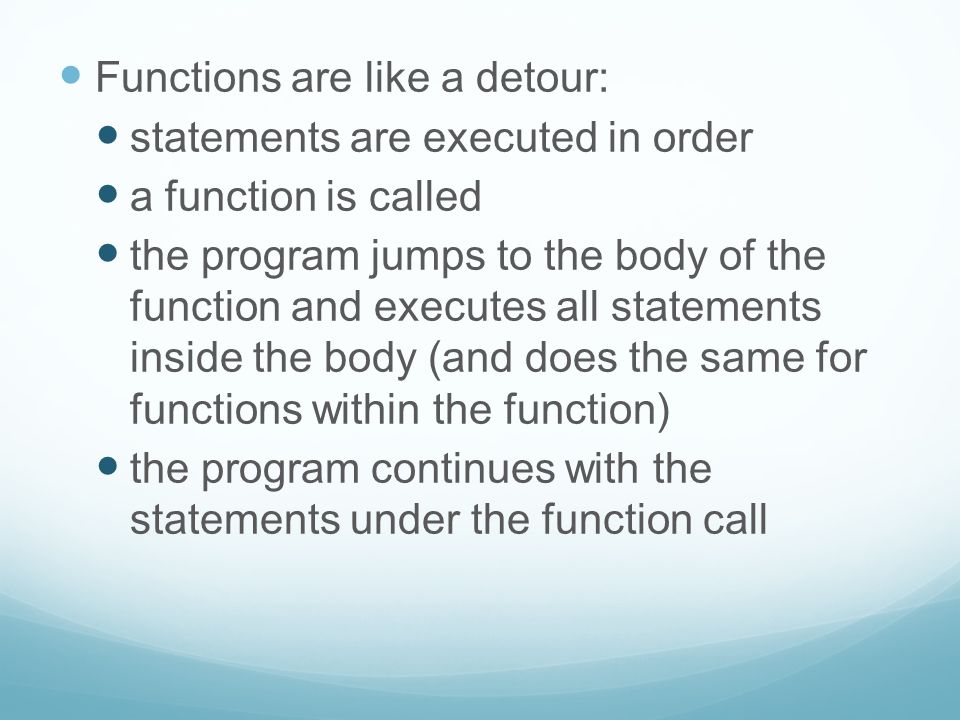 Functions are like a detour:
statements are executed in order
a function is called
the program jumps to the body of the function and executes all statements inside the body (and does the same for functions within the function)
the program continues with the statements under the function call